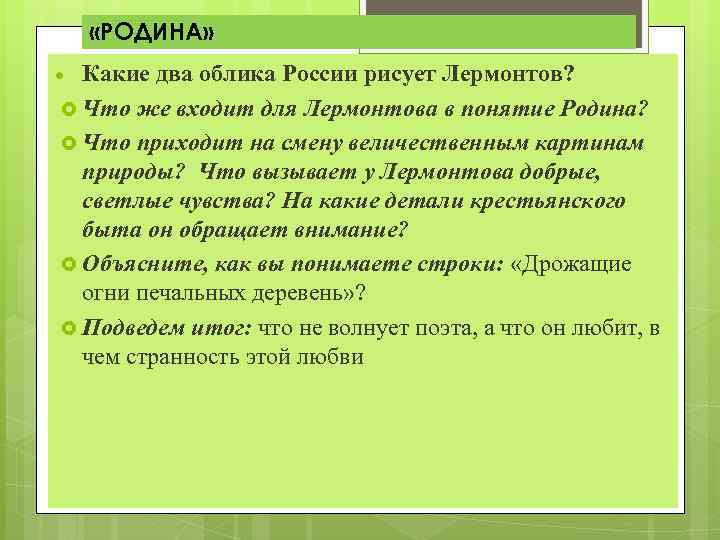 «РОДИНА»

Какие два облика России рисует Лермонтов?

Что же входит для Лермонтова в понятие Родина?

Что приходит на смену величественным картинам природы? Что вызывает у Лермонтова добрые, светлые чувства? На какие детали крестьянского быта он обращает внимание?

Объясните, как вы понимаете строки: «Дрожащие огни печальных деревень»?

Подведем итог: что не волнует поэта, а что он любит, в чем странность этой любви